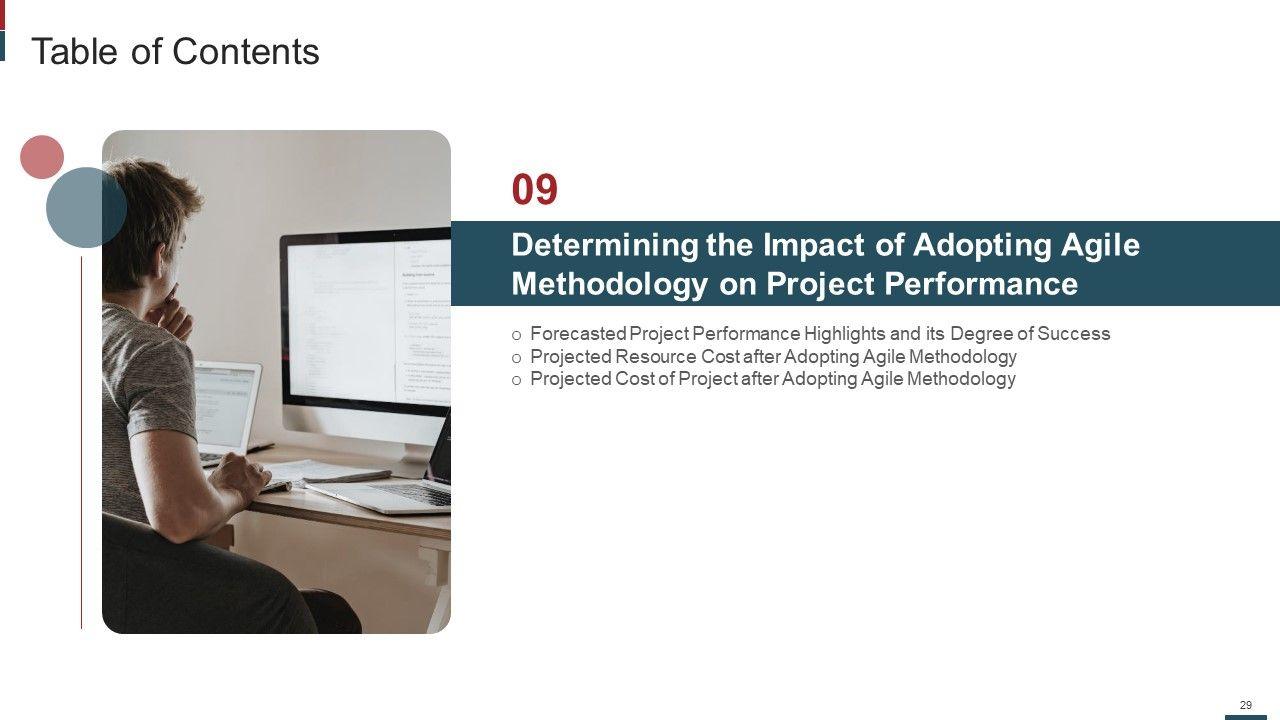 Table of Contents

09

Determining the Impact of Adopting Agile Methodology on Project Performance

o Forecasted Project Performance Highlights and its Degree of Success
o Projected Resource Cost after Adopting Agile Methodology
o Projected Cost of Project after Adopting Agile Methodology

29